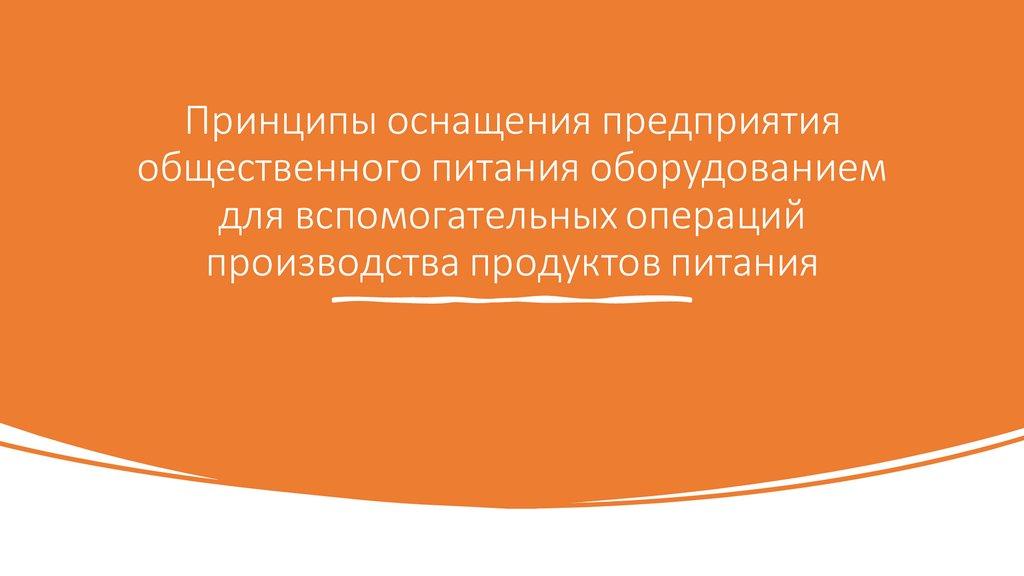 Принципы оснащения предприятия общественного питания оборудованием для вспомогательных операций производства продуктов питания